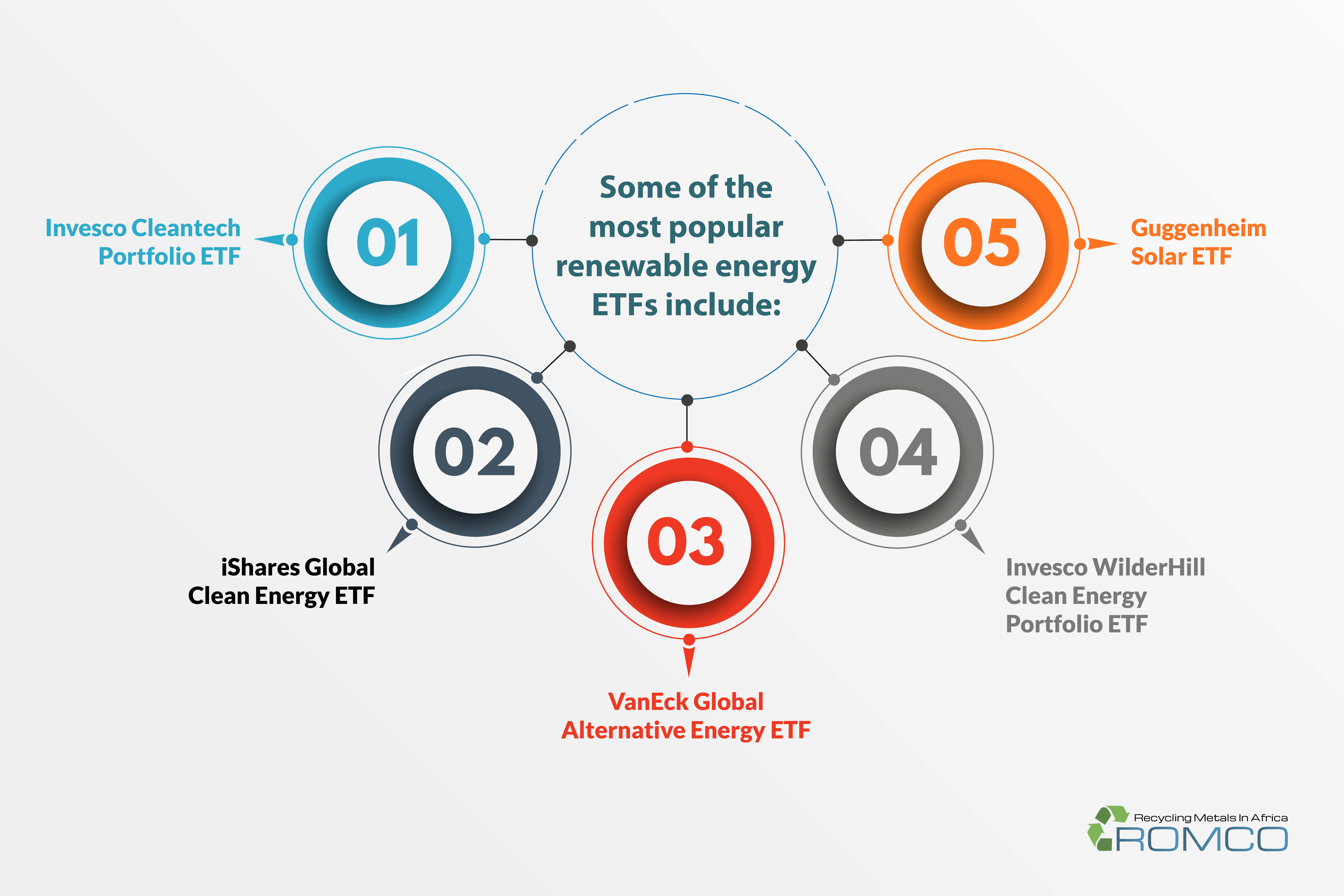 Some of the most popular renewable energy ETFs include:

01
Invesco Cleantech Portfolio ETF

02
iShares Global Clean Energy ETF

03
VanEck Global Alternative Energy ETF

04
Invesco WilderHill Clean Energy Portfolio ETF

05
Guggenheim Solar ETF

Recycling Metals In Africa
ROMCO